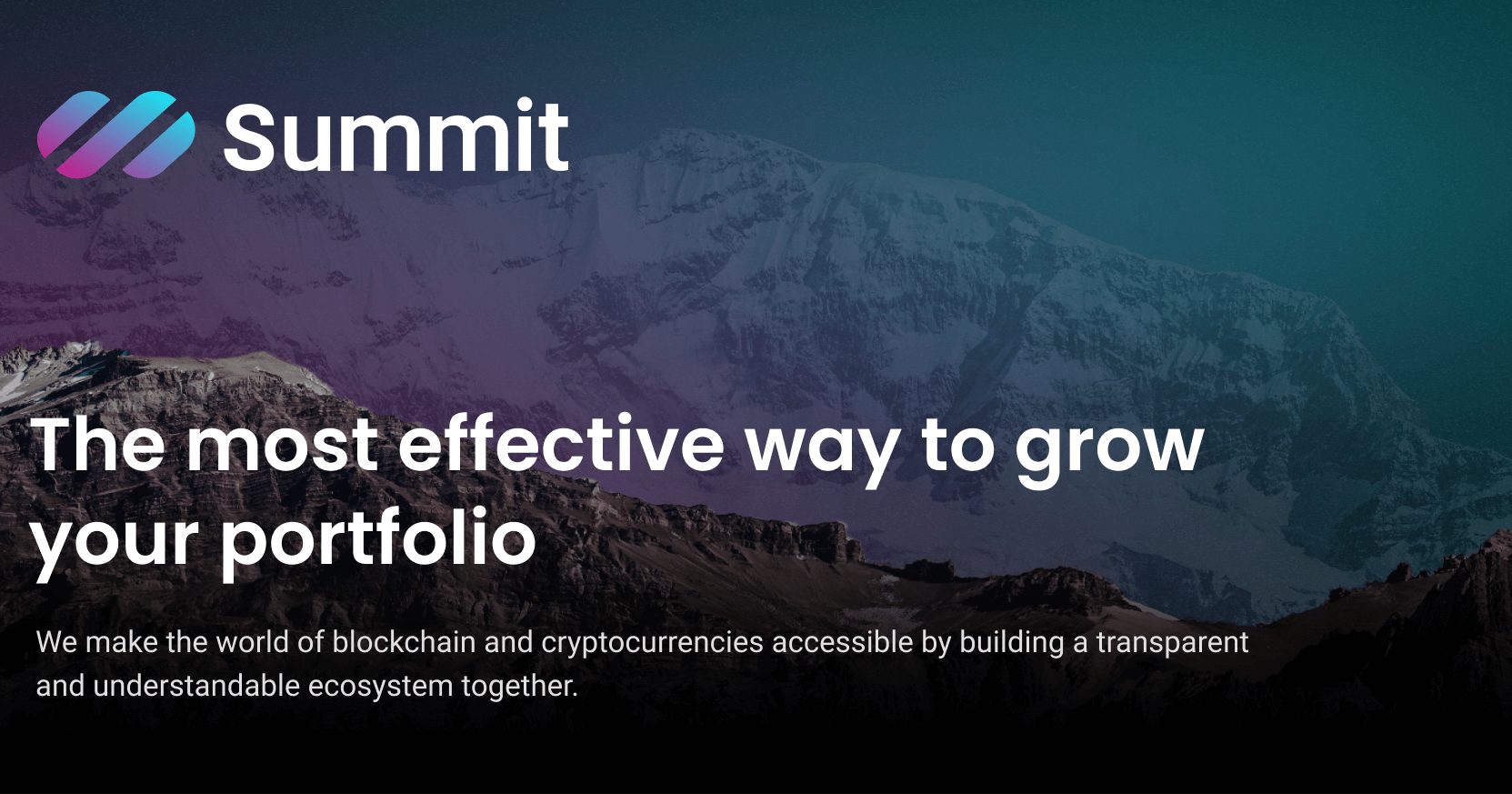 Summit

The most effective way to grow your portfolio

We make the world of blockchain and cryptocurrencies accessible by building a transparent and understandable ecosystem together.